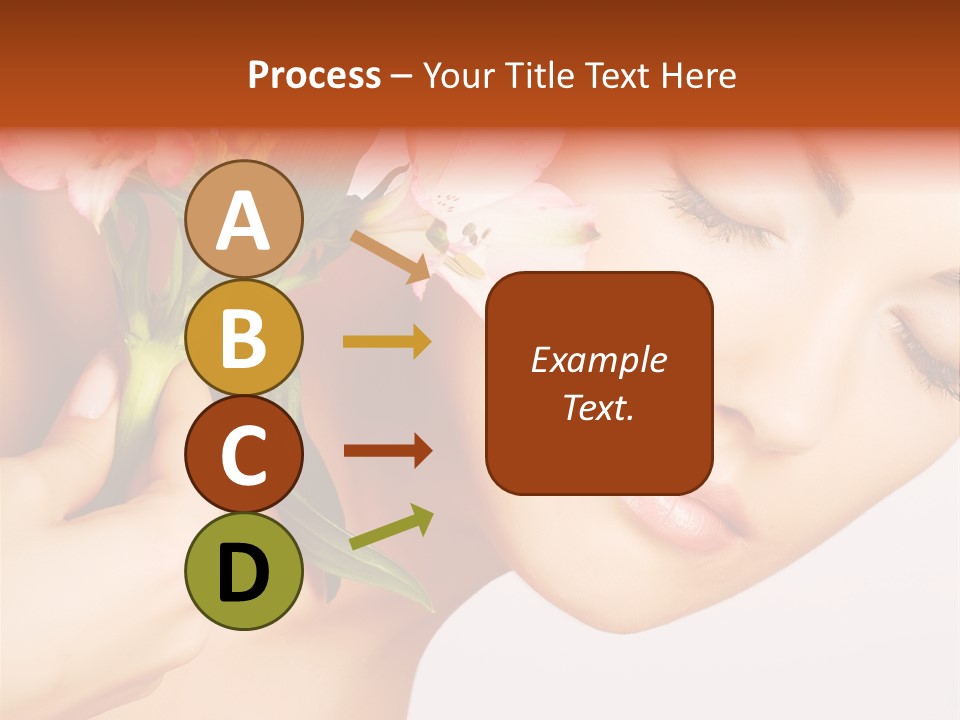 Process – Your Title Text Here

A

B

C

D

Example Text.